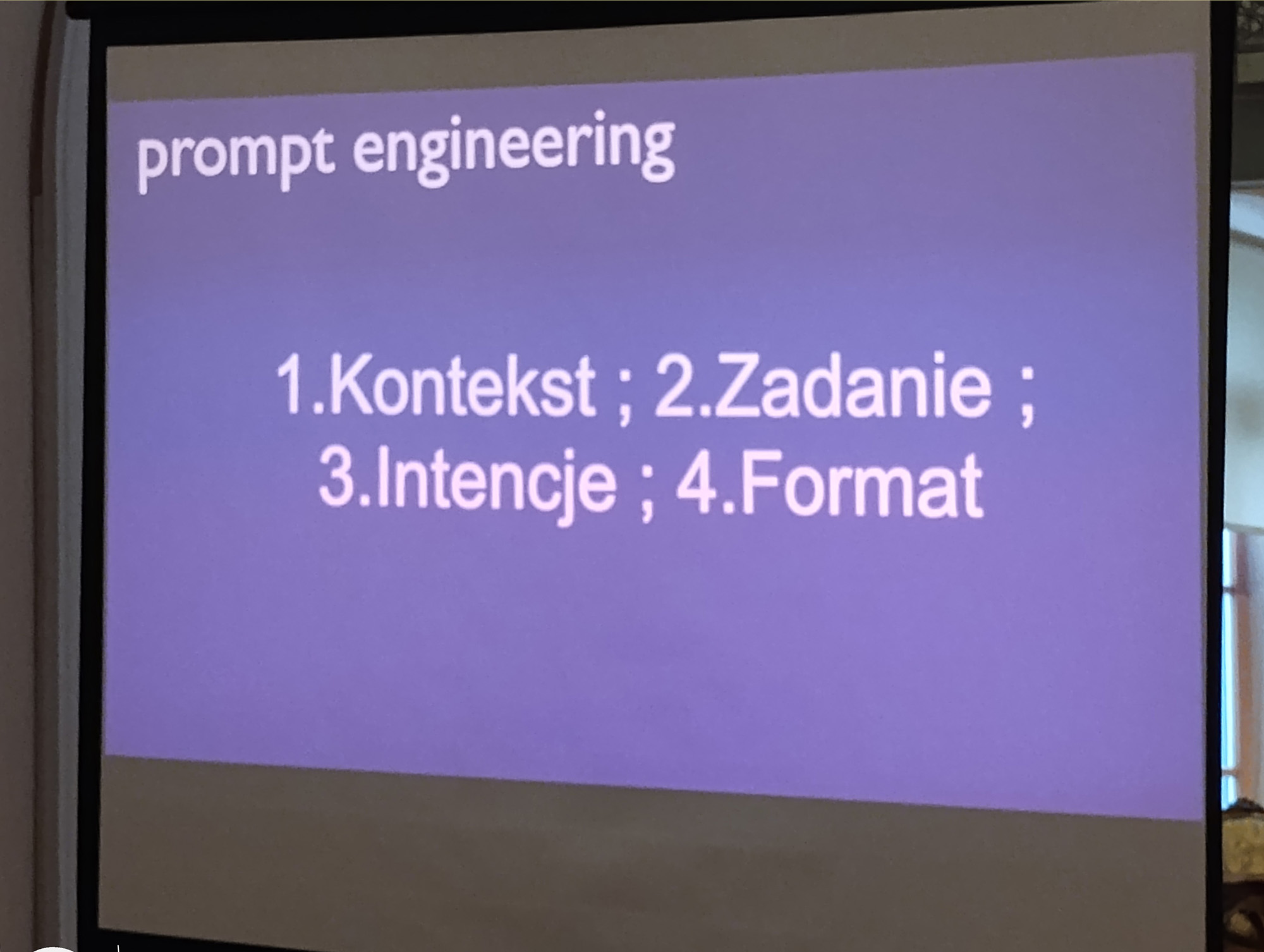 prompt engineering

1.Kontekst ; 2.Zadanie ; 3.Intencje ; 4.Format